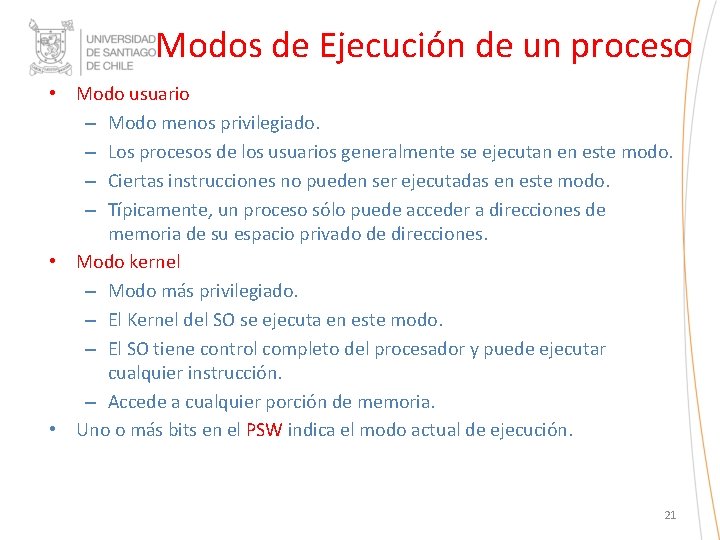 UNIVERSIDAD DE SANTIAGO DE CHILE

Modos de Ejecución de un proceso

• Modo usuario
– Modo menos privilegiado.
– Los procesos de los usuarios generalmente se ejecutan en este modo.
– Ciertas instrucciones no pueden ser ejecutadas en este modo.
– Típicamente, un proceso sólo puede acceder a direcciones de memoria de su espacio privado de direcciones.
• Modo kernel
– Modo más privilegiado.
– El Kernel del SO se ejecuta en este modo.
– El SO tiene control completo del procesador y puede ejecutar cualquier instrucción.
– Accede a cualquier porción de memoria.
• Uno o más bits en el PSW indica el modo actual de ejecución.

21